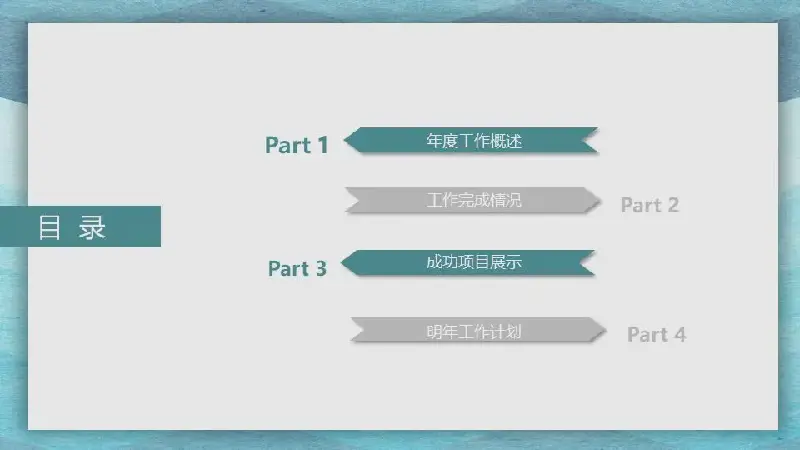 目 录

Part 1
年度工作概述

工作完成情况
Part 2

Part 3
成功项目展示

明年工作计划
Part 4